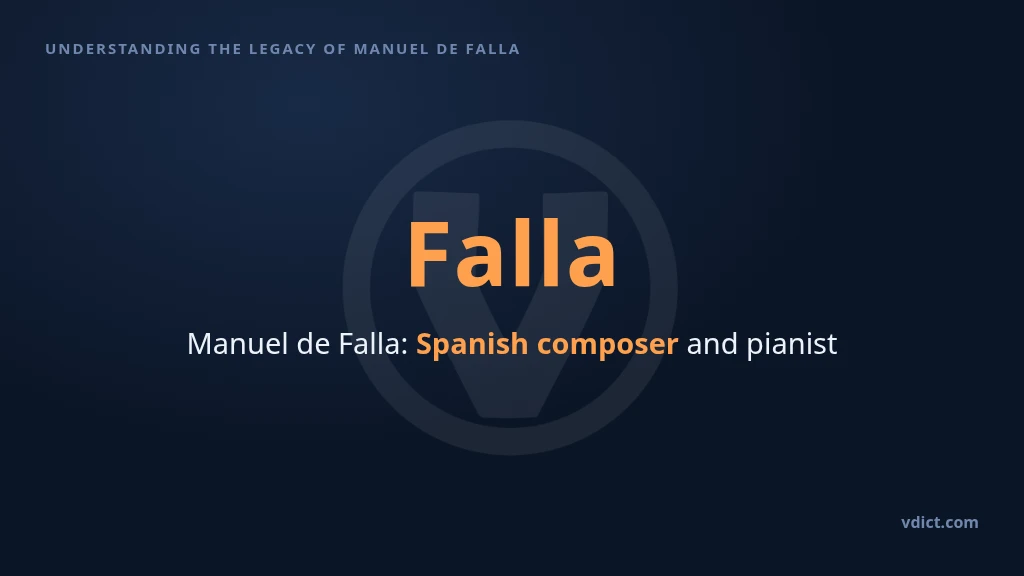 UNDERSTANDING THE LEGACY OF MANUEL DE FALLA

Falla

Manuel de Falla: Spanish composer and pianist

vdict.com